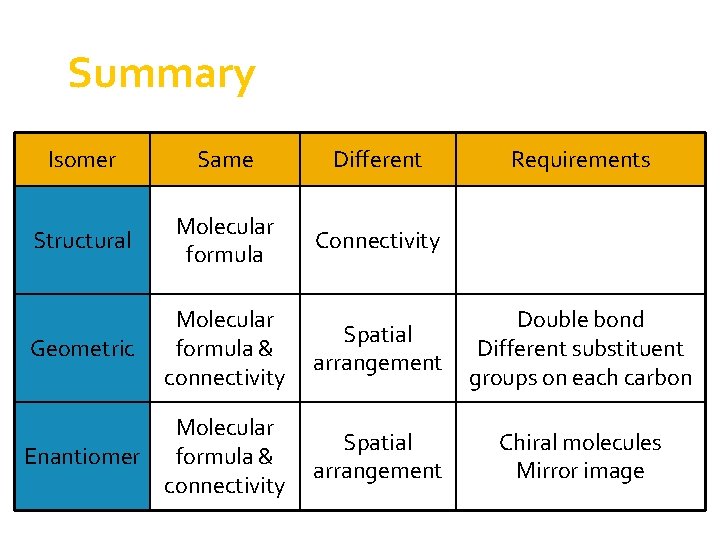 Summary

| Isomer | Same | Different | Requirements |
|---|---|---|---|
| Structural | Molecular formula | Connectivity | |
| Geometric | Molecular formula & connectivity | Spatial arrangement | Double bond Different substituent groups on each carbon |
| Enantiomer | Molecular formula & connectivity | Spatial arrangement | Chiral molecules Mirror image |